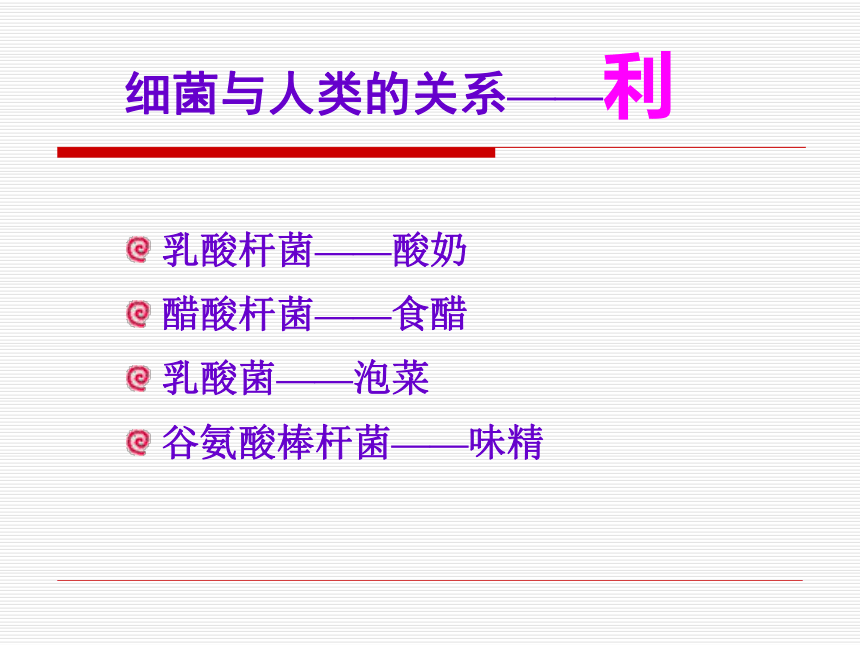 细菌与人类的关系——利

乳酸杆菌——酸奶

醋酸杆菌——食醋

乳酸菌——泡菜

谷氨酸棒杆菌——味精